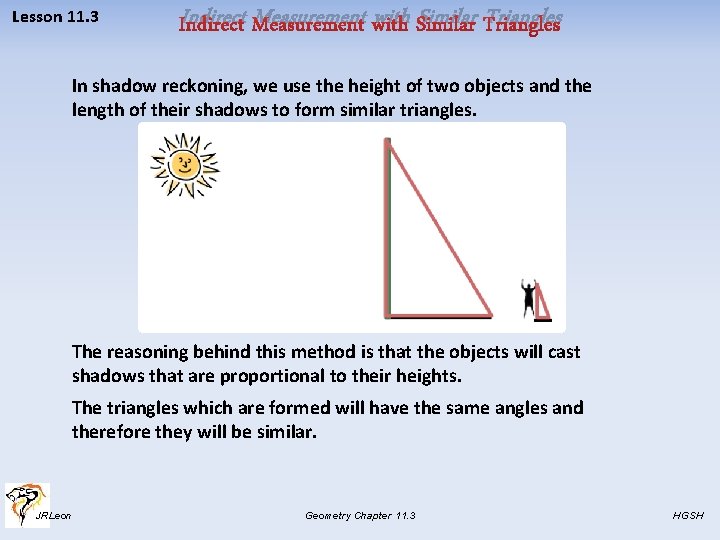 Lesson 11.3

Indirect Measurement with Similar Triangles

In shadow reckoning, we use the height of two objects and the length of their shadows to form similar triangles.

The reasoning behind this method is that the objects will cast shadows that are proportional to their heights.

The triangles which are formed will have the same angles and therefore they will be similar.

JRLeon

Geometry Chapter 11.3

HGSH